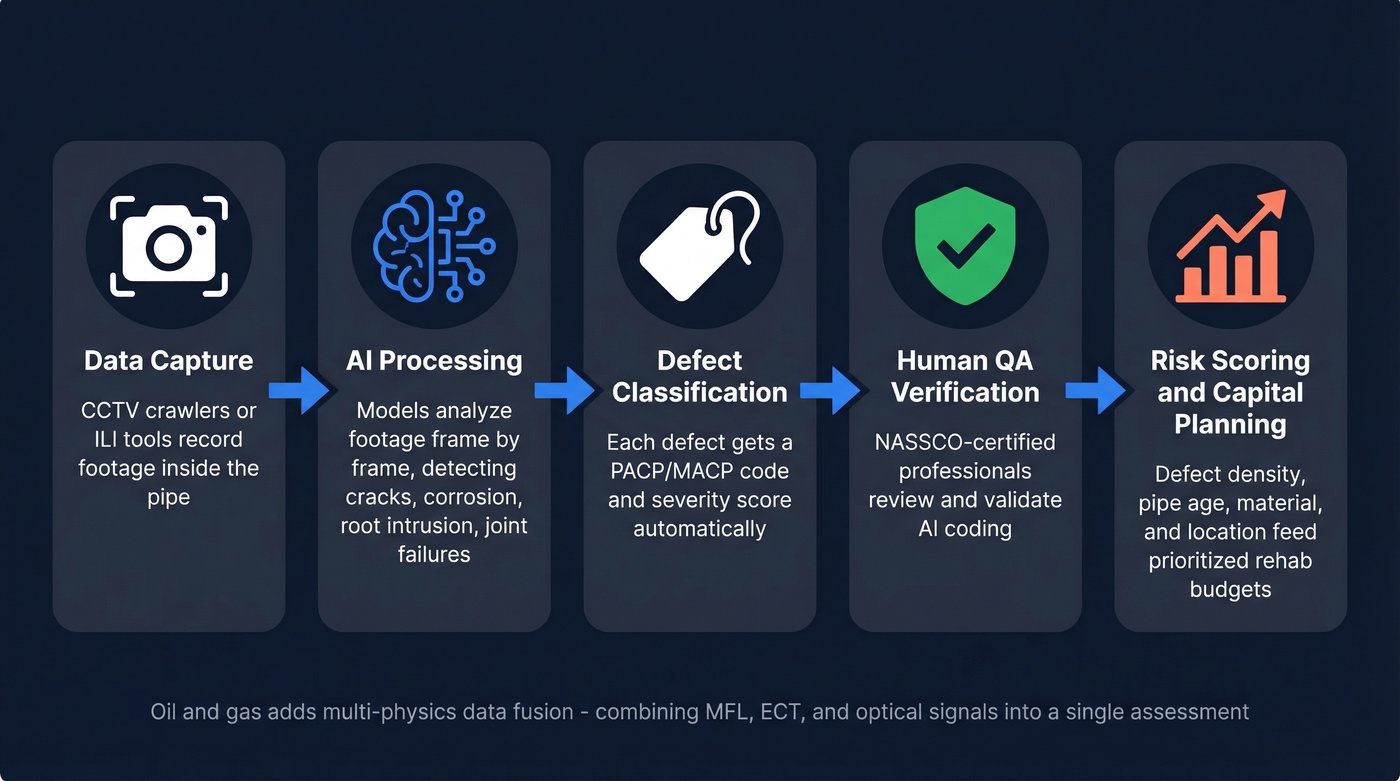 Data Capture

CCTV crawlers or ILI tools record footage inside the pipe

AI Processing

Models analyze footage frame by frame, detecting cracks, corrosion, root intrusion, joint failures

Defect Classification

Each defect gets a PACP/MACP code and severity score automatically

Human QA Verification

NASSCO-certified professionals review and validate AI coding

Risk Scoring and Capital Planning

Defect density, pipe age, material, and location feed prioritized rehab budgets

Oil and gas adds multi-physics data fusion - combining MFL, ECT, and optical signals into a single assessment